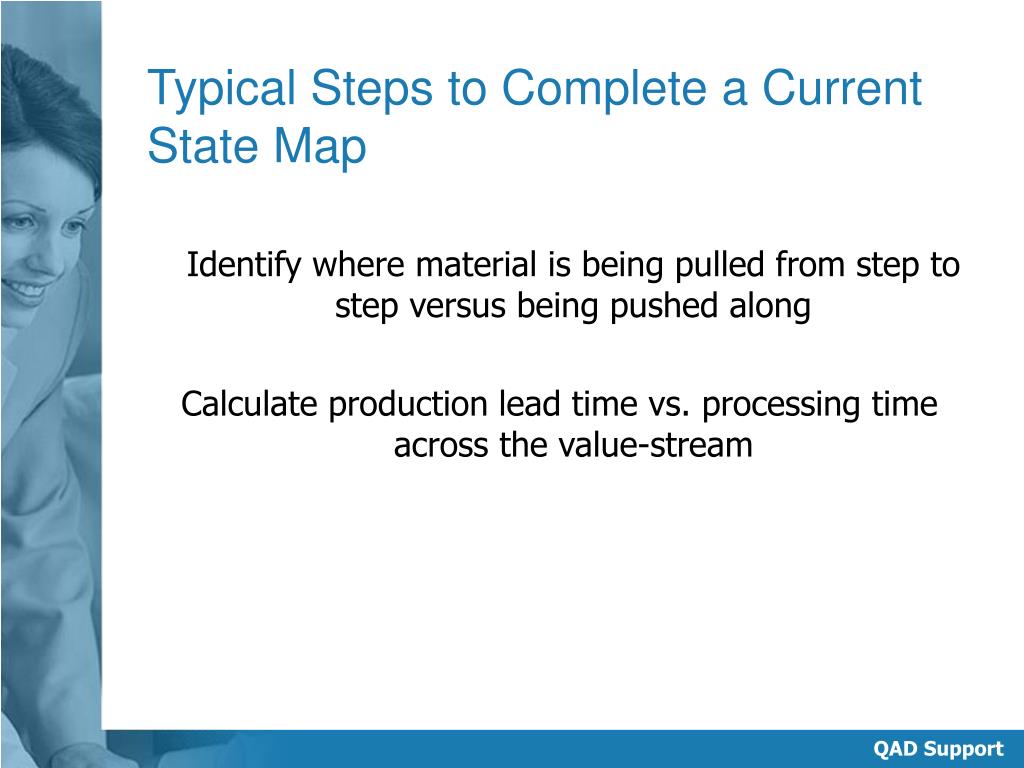 Typical Steps to Complete a Current State Map

Identify where material is being pulled from step to step versus being pushed along

Calculate production lead time vs. processing time across the value-stream

QAD Support